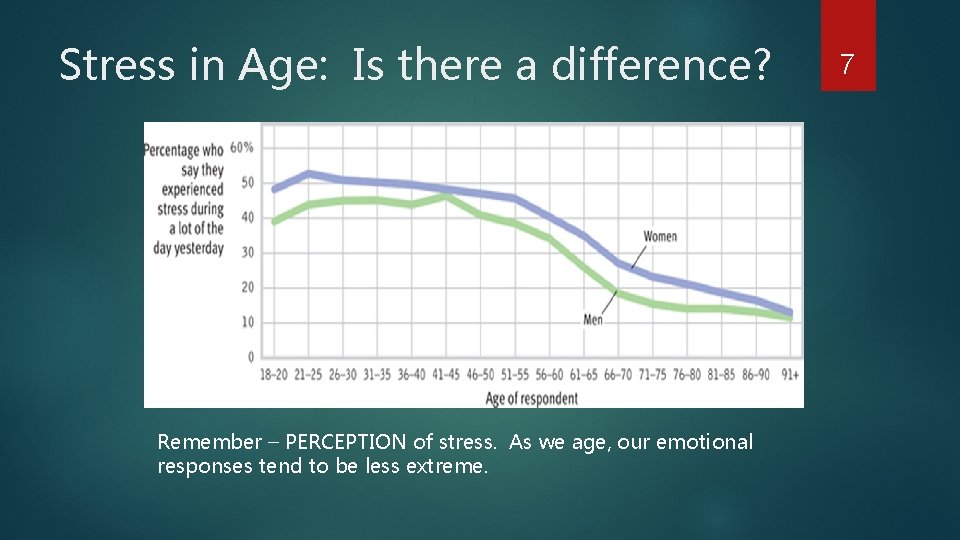 Stress in Age: Is there a difference?

7

Percentage who say they experienced stress during a lot of the day yesterday

60%
50
40
30
20
10
0

Women

Men

18–20 21–25 26–30 31–35 36–40 41–45 46–50 51–55 56–60 61–65 66–70 71–75 76–80 81–85 86–90 91+

Age of respondent

Remember – PERCEPTION of stress. As we age, our emotional responses tend to be less extreme.